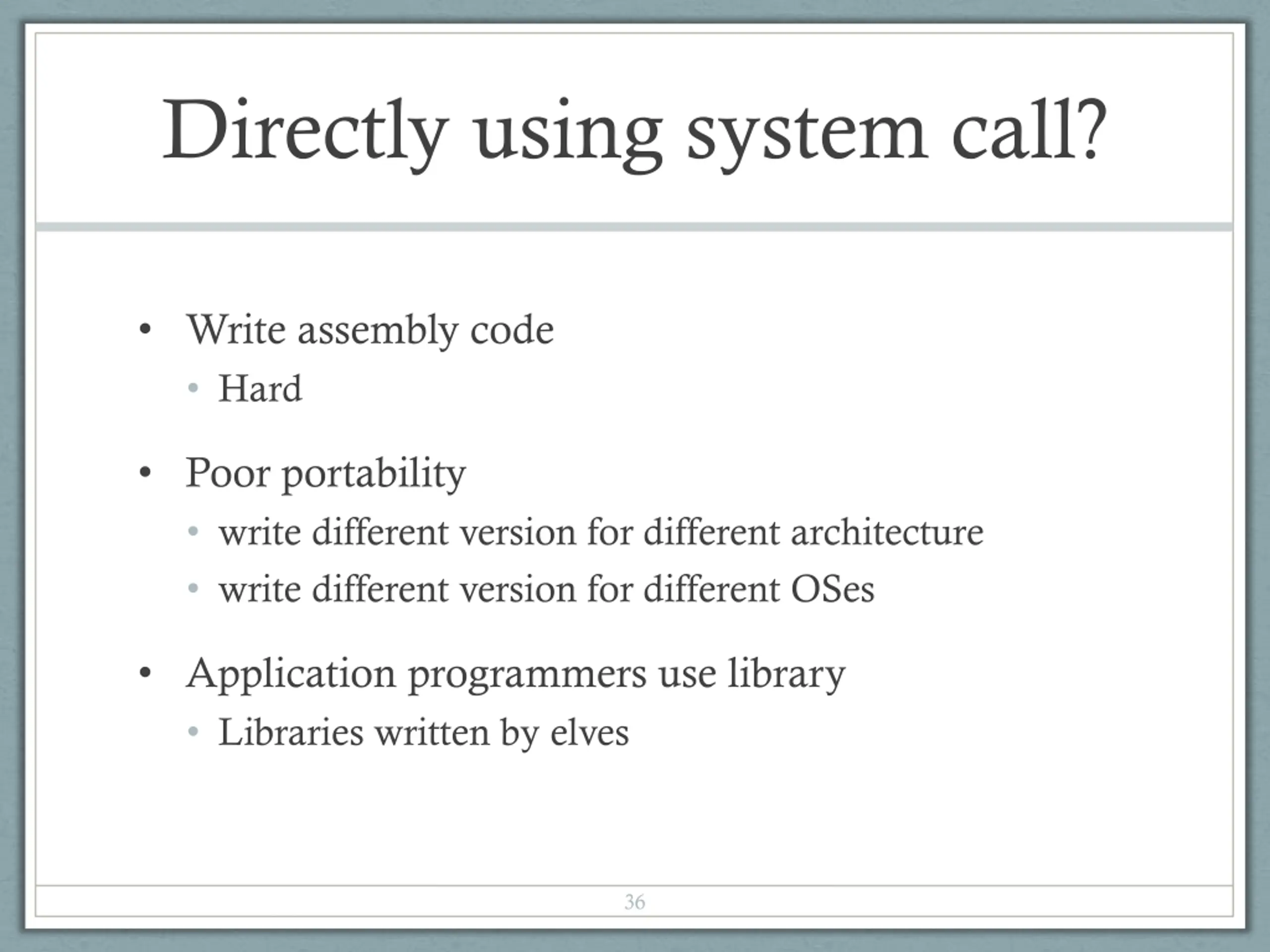 Directly using system call?

• Write assembly code
  • Hard

• Poor portability
  • write different version for different architecture
  • write different version for different OSes

• Application programmers use library
  • Libraries written by elves

36